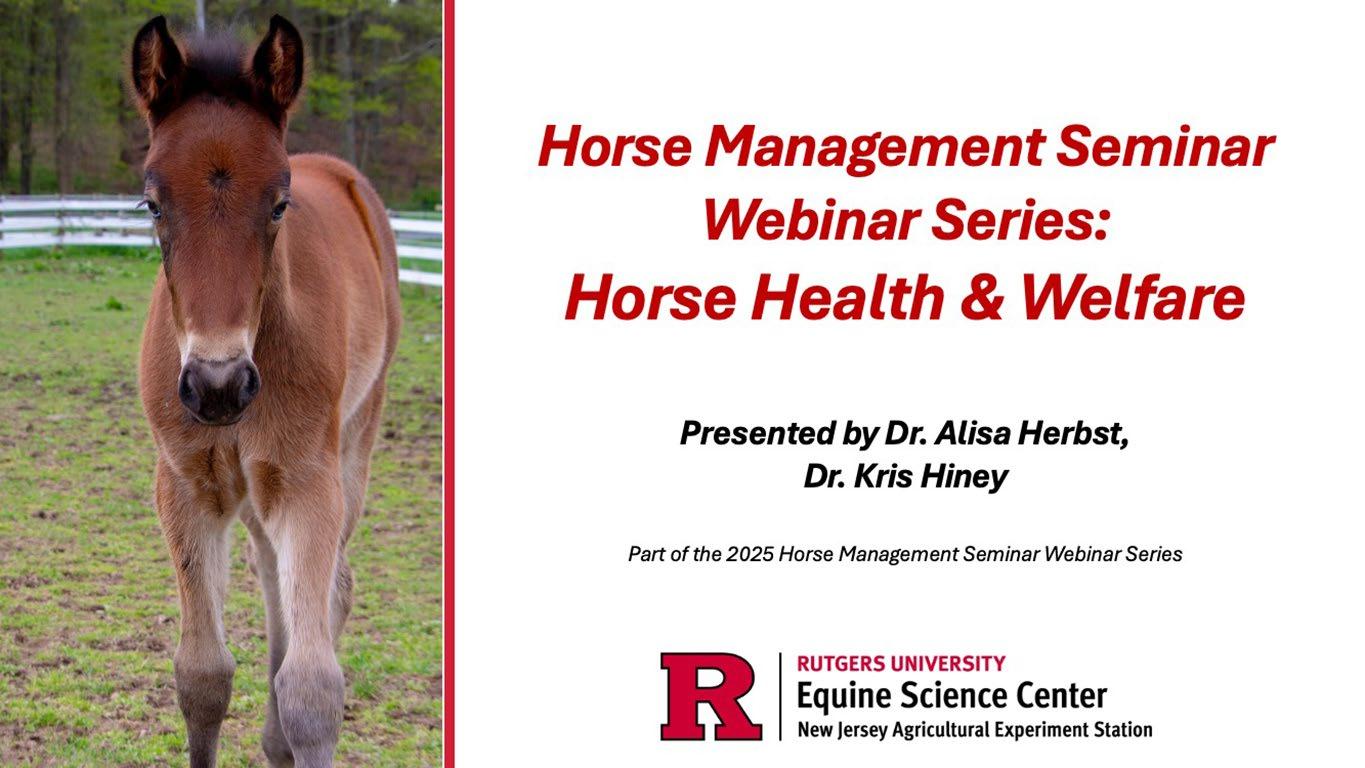 Horse Management Seminar Webinar Series:
Horse Health & Welfare

Presented by Dr. Alisa Herbst,
Dr. Kris Hiney

Part of the 2025 Horse Management Seminar Webinar Series

R
RUTGERS UNIVERSITY
Equine Science Center
New Jersey Agricultural Experiment Station